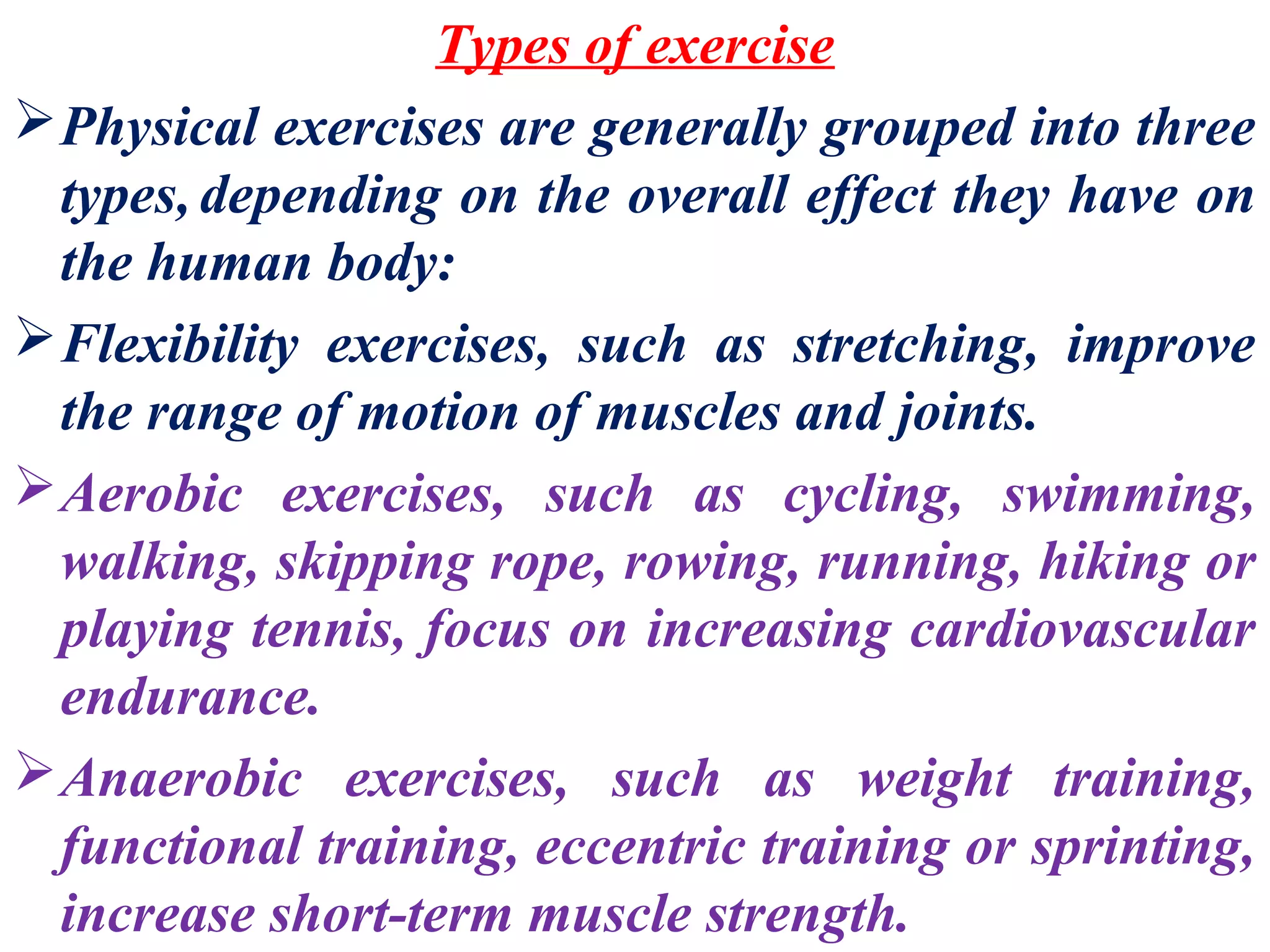 Types of exercise

➢ Physical exercises are generally grouped into three types, depending on the overall effect they have on the human body:

➢ Flexibility exercises, such as stretching, improve the range of motion of muscles and joints.

➢ Aerobic exercises, such as cycling, swimming, walking, skipping rope, rowing, running, hiking or playing tennis, focus on increasing cardiovascular endurance.

➢ Anaerobic exercises, such as weight training, functional training, eccentric training or sprinting, increase short-term muscle strength.